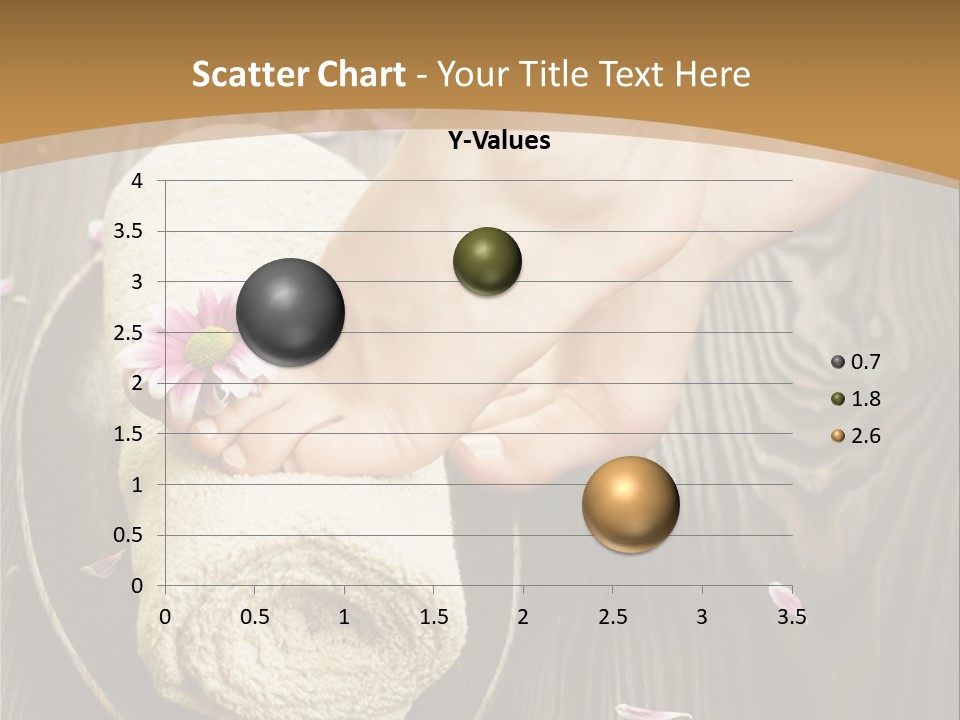 Scatter Chart - Your Title Text Here

Y-Values

4
3.5
3
2.5
2
1.5
1
0.5
0

0 0.5 1 1.5 2 2.5 3 3.5

0.7
1.8
2.6